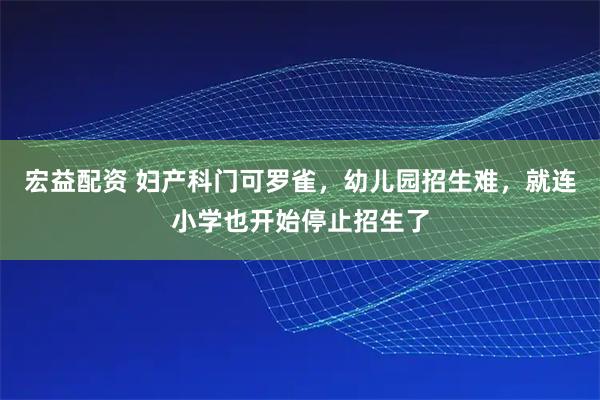 宏益配资 妇产科门可罗雀，幼儿园招生难，就连小学也开始停止招生了